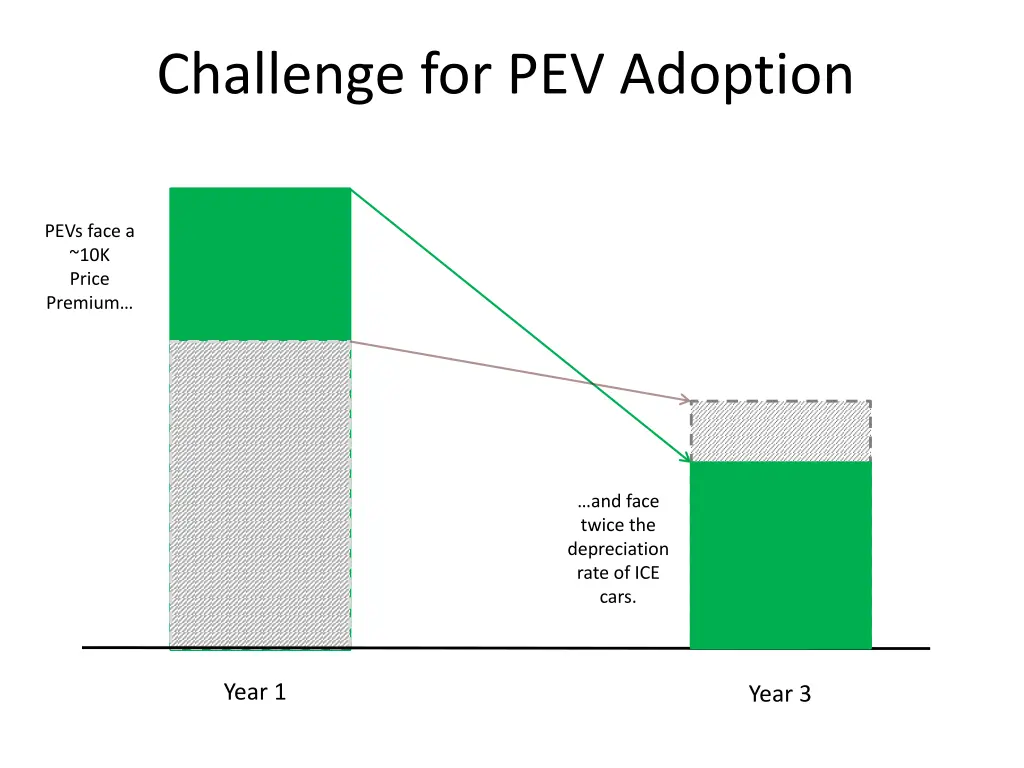 Challenge for PEV Adoption

PEVs face a ~10K Price Premium…

…and face twice the depreciation rate of ICE cars.

Year 1

Year 3